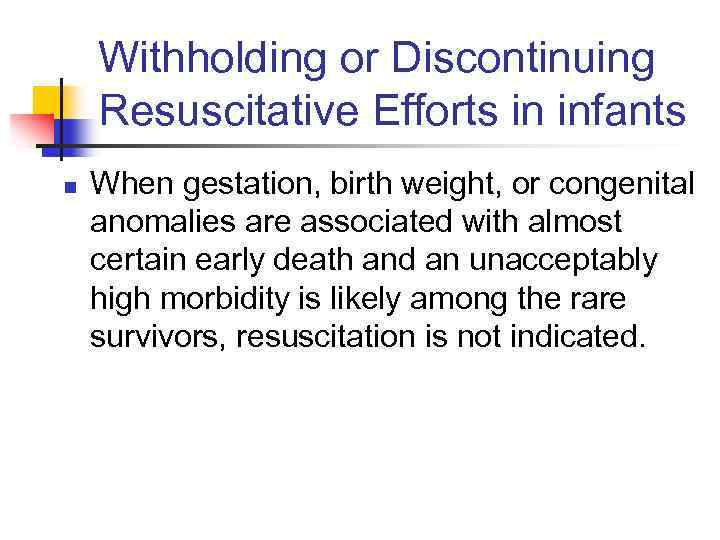 Withholding or Discontinuing Resuscitative Efforts in infants

When gestation, birth weight, or congenital anomalies are associated with almost certain early death and an unacceptably high morbidity is likely among the rare survivors, resuscitation is not indicated.